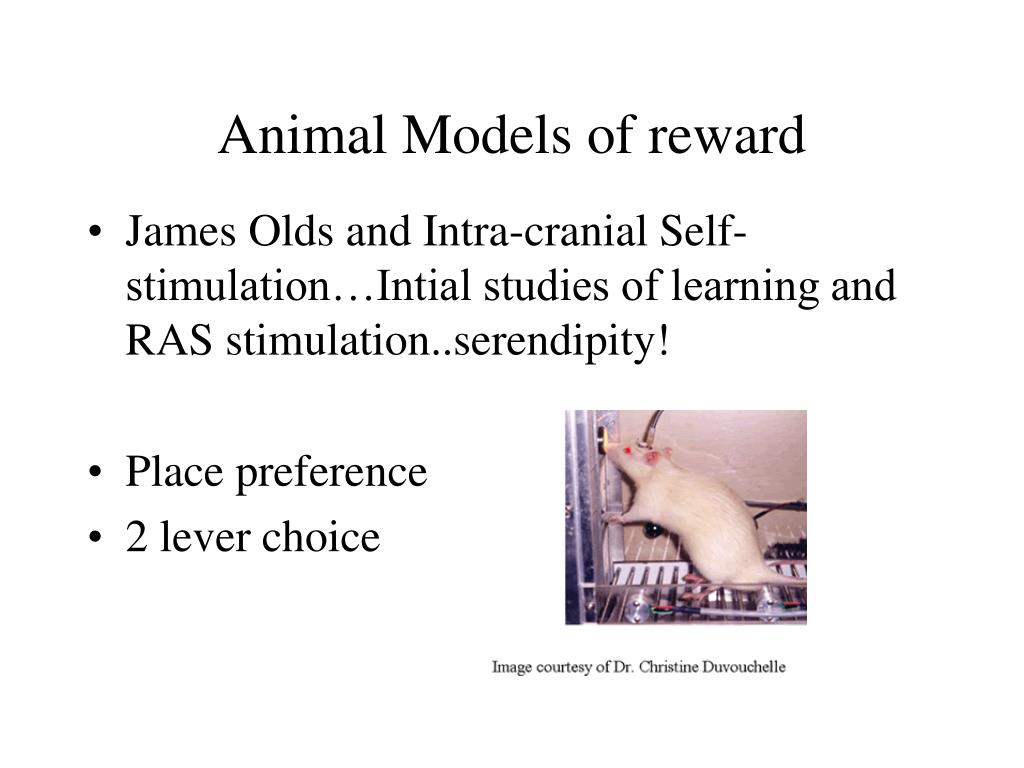 Animal Models of reward

• James Olds and Intra-cranial Self-stimulation…Intial studies of learning and RAS stimulation..serendipity!

• Place preference
• 2 lever choice

Image courtesy of Dr. Christine Duvouchelle